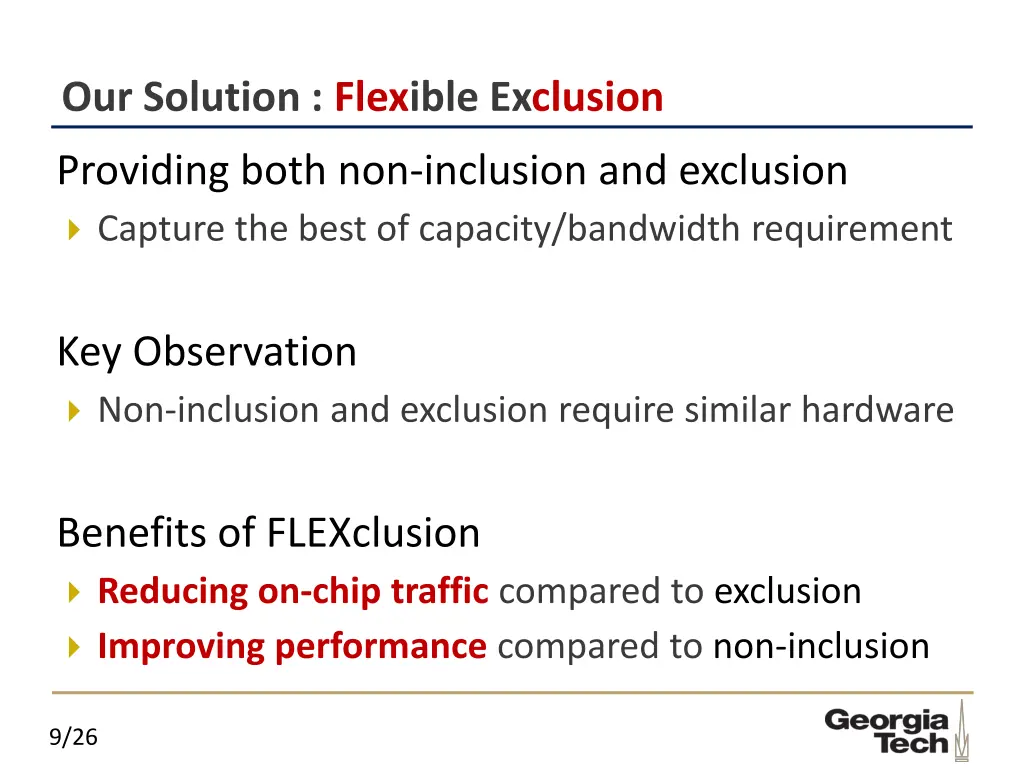 Our Solution : Flexible Exclusion

Providing both non-inclusion and exclusion

Capture the best of capacity/bandwidth requirement

Key Observation

Non-inclusion and exclusion require similar hardware

Benefits of FLEXclusion

Reducing on-chip traffic compared to exclusion

Improving performance compared to non-inclusion

9/26

Georgia Tech